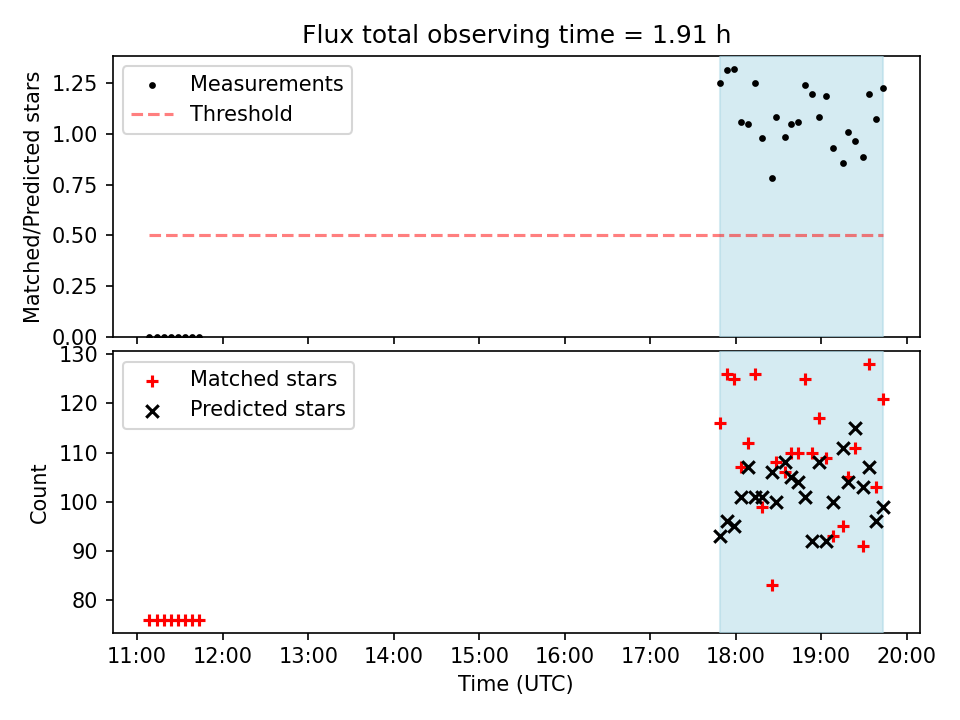 Flux total observing time = 1.91 h

Measurements
Threshold

Matched/Predicted stars

1.25
1.00
0.75
0.50
0.25
0.00

Matched stars
Predicted stars

Count

130
120
110
100
90
80

11:00 12:00 13:00 14:00 15:00 16:00 17:00 18:00 19:00 20:00

Time (UTC)